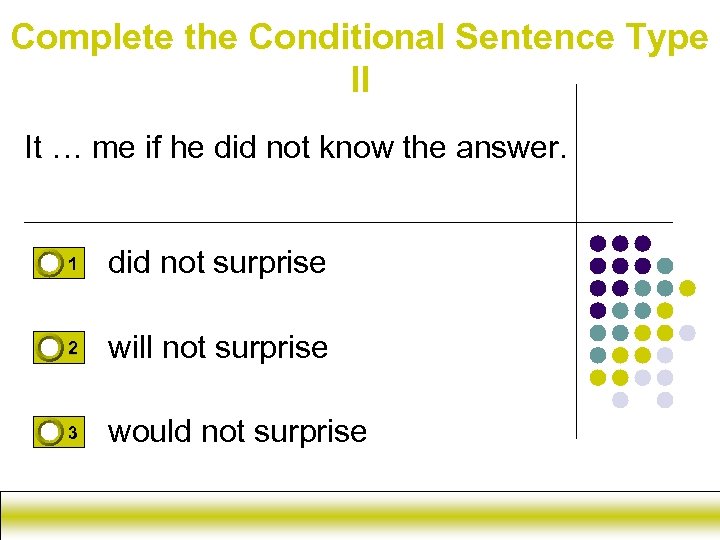 Complete the Conditional Sentence Type II

It … me if he did not know the answer.

1 did not surprise

2 will not surprise

3 would not surprise